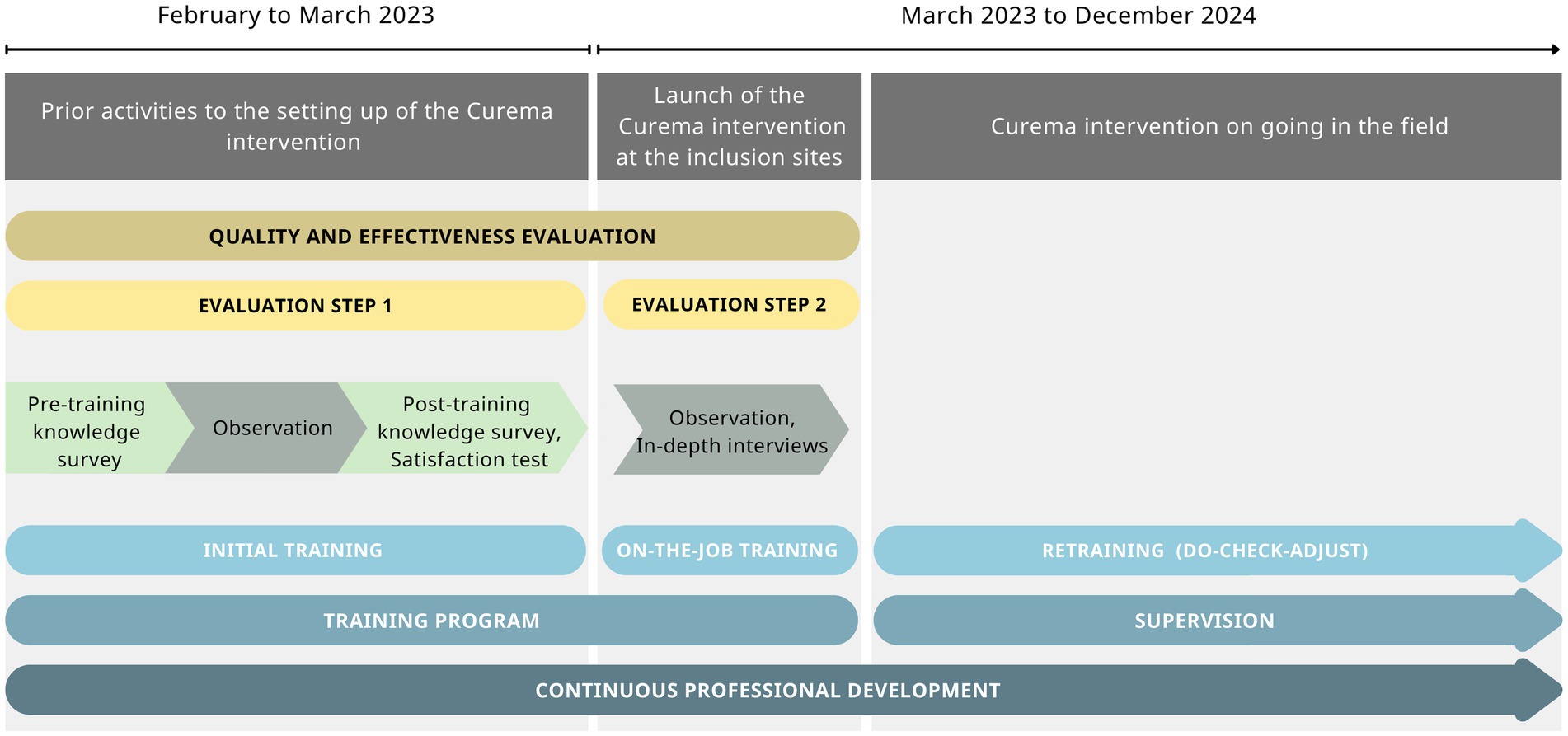 February to March 2023

March 2023 to December 2024

Prior activities to the setting up of the Curema intervention

Launch of the Curema intervention at the inclusion sites

Curema intervention on going in the field

QUALITY AND EFFECTIVENESS EVALUATION

EVALUATION STEP 1

EVALUATION STEP 2

Pre-training knowledge survey

Observation

Post-training knowledge survey, Satisfaction test

Observation, In-depth interviews

INITIAL TRAINING

ON-THE-JOB TRAINING

RETRAINING (DO-CHECK-ADJUST)

TRAINING PROGRAM

SUPERVISION

CONTINUOUS PROFESSIONAL DEVELOPMENT